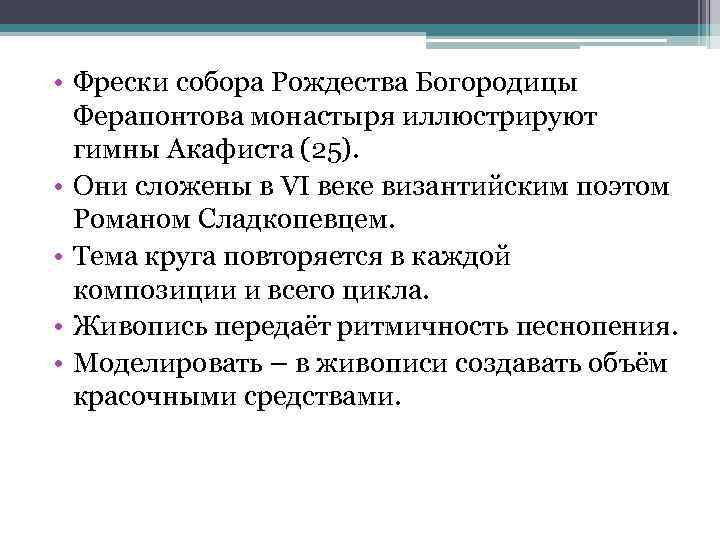 • Фрески собора Рождества Богородицы Ферапонтова монастыря иллюстрируют гимны Акафиста (25).
• Они сложены в VI веке византийским поэтом Романом Сладкопевцем.
• Тема круга повторяется в каждой композиции и всего цикла.
• Живопись передаёт ритмичность песнопения.
• Моделировать – в живописи создавать объём красочными средствами.